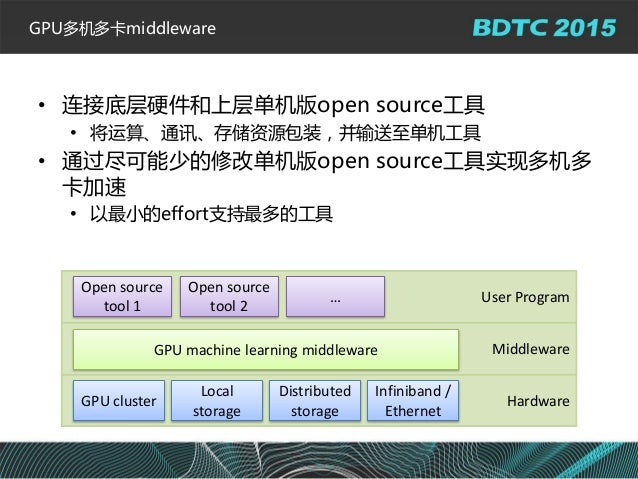 GPU多机多卡middleware

BDTC 2015

• 连接底层硬件和上层单机版open source工具
  • 将运算、通讯、存储资源包装，并输送至单机工具
• 通过尽可能少的修改单机版open source工具实现多机多卡加速
  • 以最小的effort支持最多的工具

Open source tool 1
Open source tool 2
...
User Program

GPU machine learning middleware
Middleware

GPU cluster
Local storage
Distributed storage
Infiniband / Ethernet
Hardware